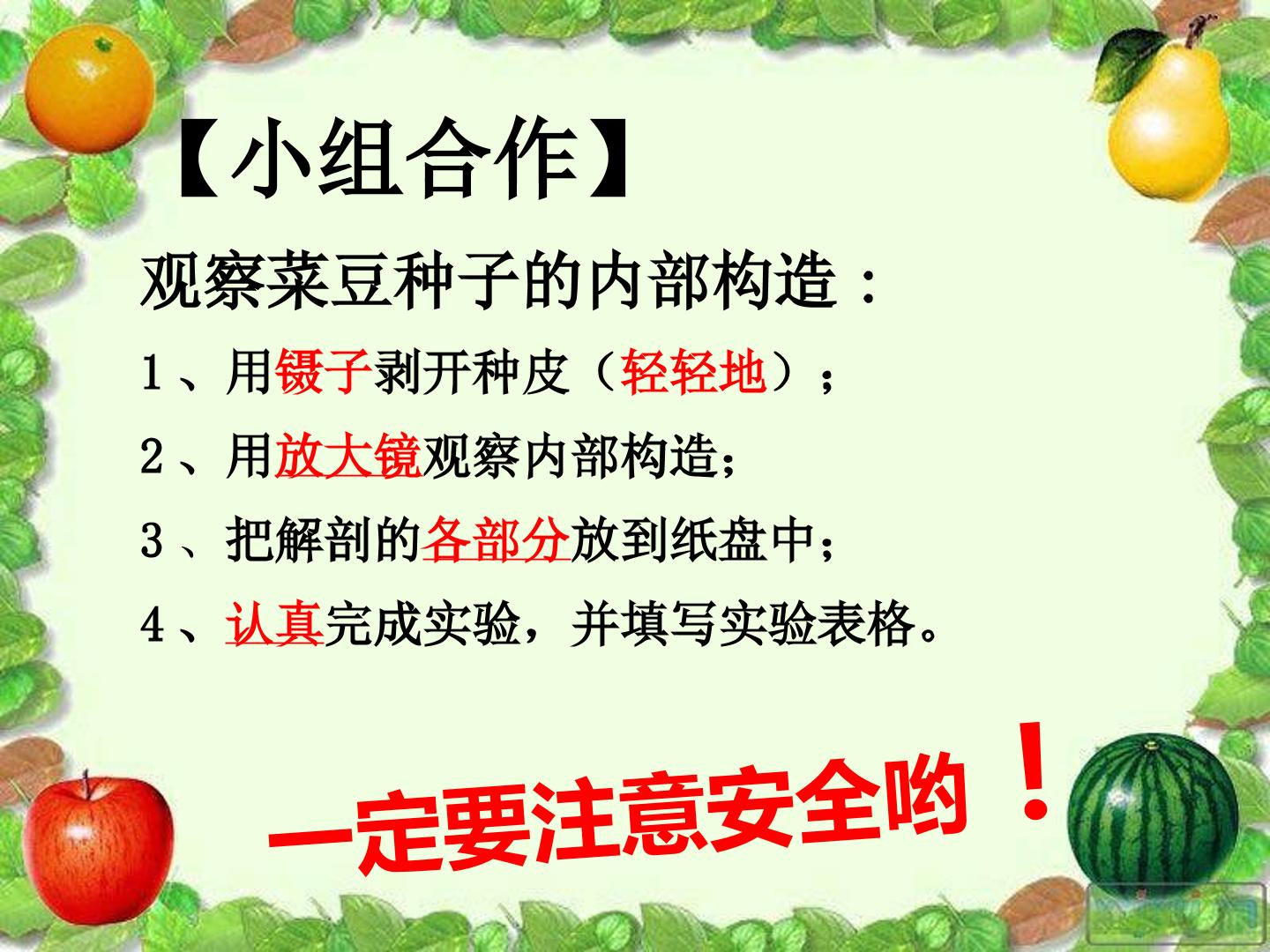 【小组合作】

观察菜豆种子的内部构造：

1、用镊子剥开种皮（轻轻地）；

2、用放大镜观察内部构造；

3、把解剖的各部分放到纸盘中；

4、认真完成实验，并填写实验表格。

一定要注意安全哟！